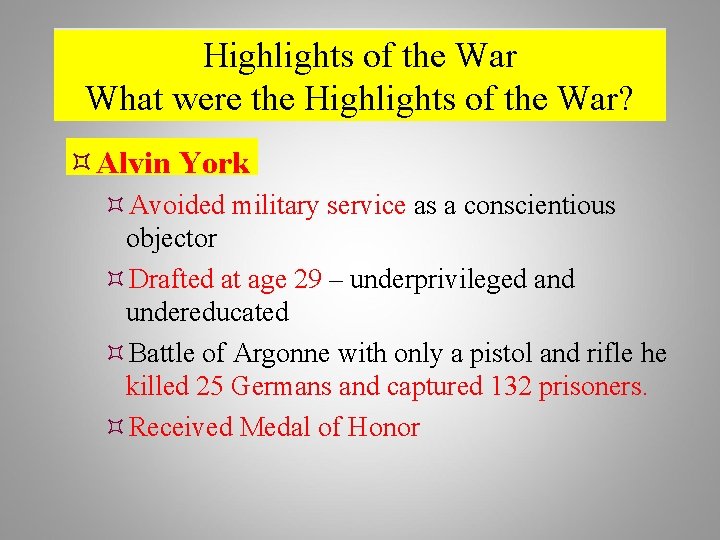 Highlights of the War
What were the Highlights of the War?

¤ Alvin York

¤ Avoided military service as a conscientious objector

¤ Drafted at age 29 – underprivileged and undereducated

¤ Battle of Argonne with only a pistol and rifle he killed 25 Germans and captured 132 prisoners.

¤ Received Medal of Honor